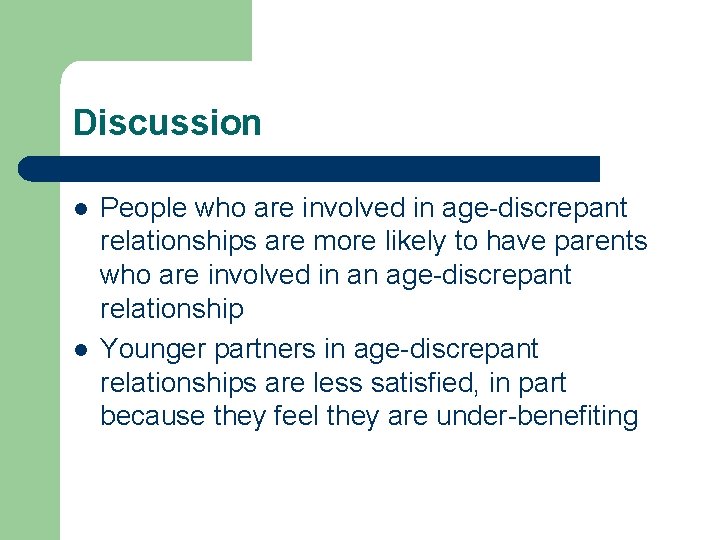 Discussion

- People who are involved in age-discrepant relationships are more likely to have parents who are involved in an age-discrepant relationship
- Younger partners in age-discrepant relationships are less satisfied, in part because they feel they are under-benefiting